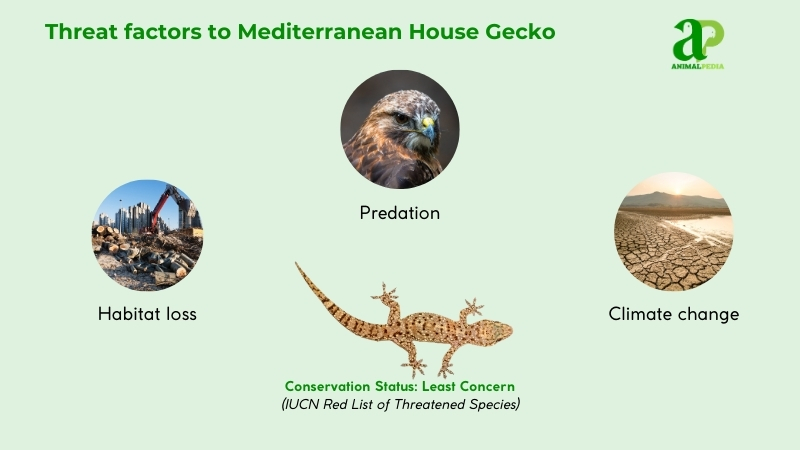 Threat factors to Mediterranean House Gecko

aP
ANIMALPEDIA

Predation

Habitat loss

Climate change

Conservation Status: Least Concern
(IUCN Red List of Threatened Species)